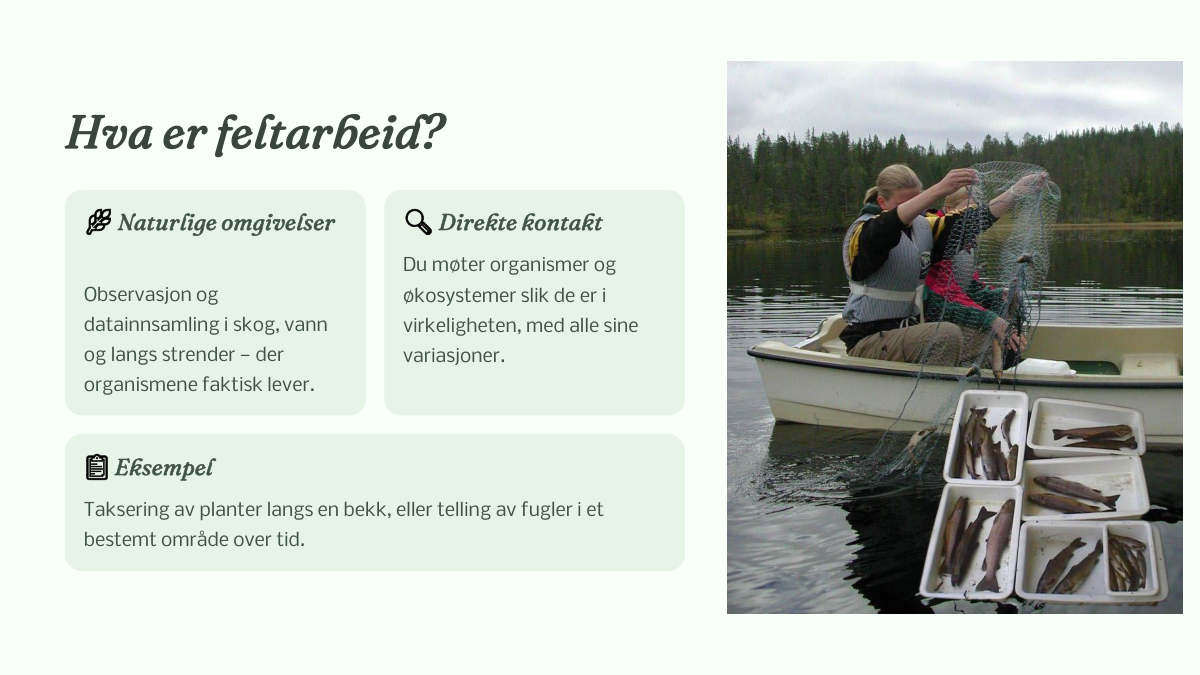 Hva er feltarbeid?

Naturlige omgivelser

Observasjon og datainnsamling i skog, vann og langs strender – der organismene faktisk lever.

Direkte kontakt

Du møter organismer og økosystemer slik de er i virkeligheten, med alle sine variasjoner.

Eksempel

Taksering av planter langs en bekk, eller telling av fugler i et bestemt område over tid.